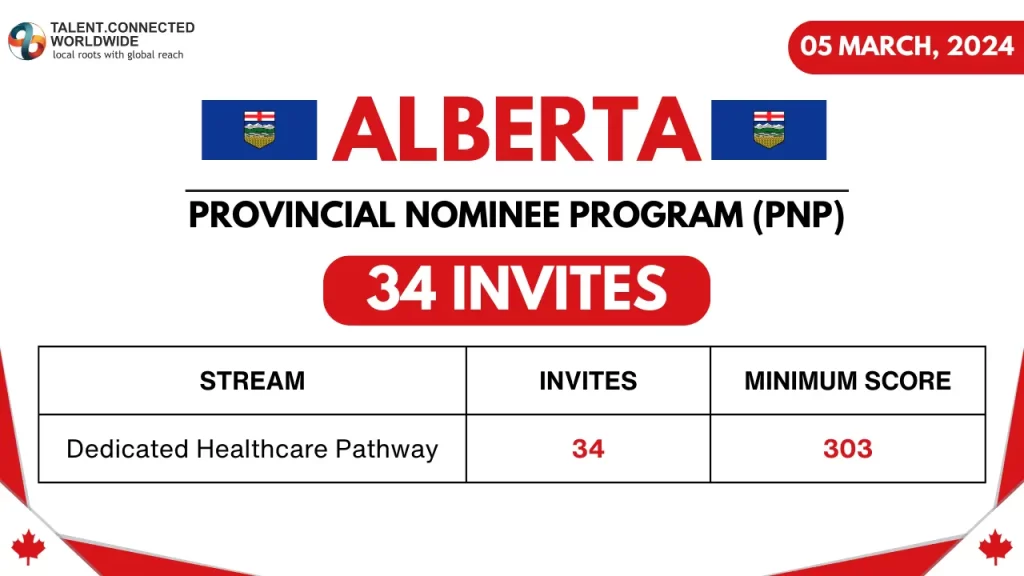 TALENT.CONNECTED
WORLDWIDE
local roots with global reach

05 MARCH, 2024

ALBERTA

PROVINCIAL NOMINEE PROGRAM (PNP)

34 INVITES

| STREAM | INVITES | MINIMUM SCORE |
|---|---|---|
| Dedicated Healthcare Pathway | 34 | 303 |